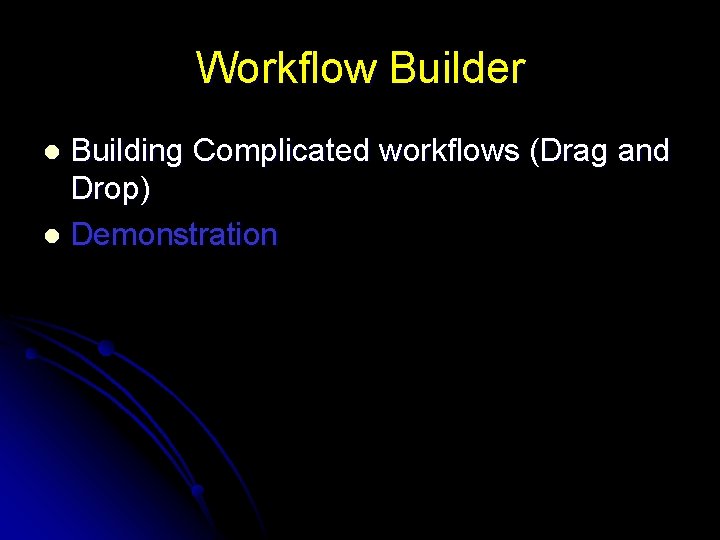 Workflow Builder

- Building Complicated workflows (Drag and Drop)
- Demonstration